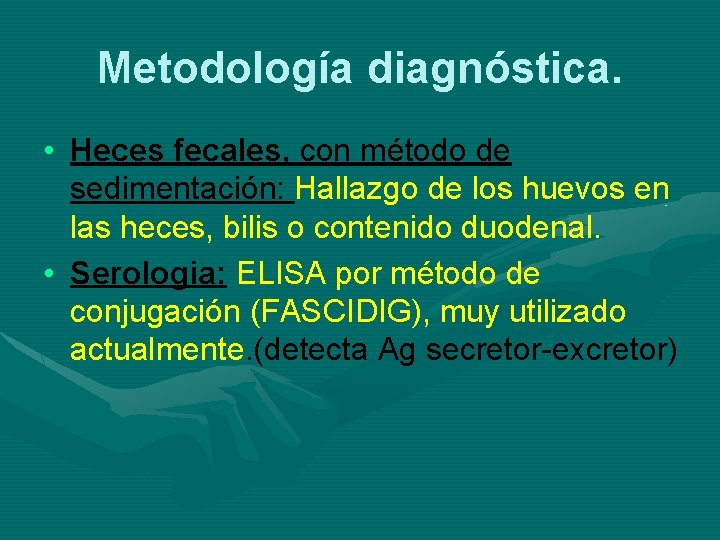 Metodología diagnóstica.

• Heces fecales, con método de sedimentación: Hallazgo de los huevos en las heces, bilis o contenido duodenal.

• Serologia: ELISA por método de conjugación (FASCIDIG), muy utilizado actualmente.(detecta Ag secretor-excretor)